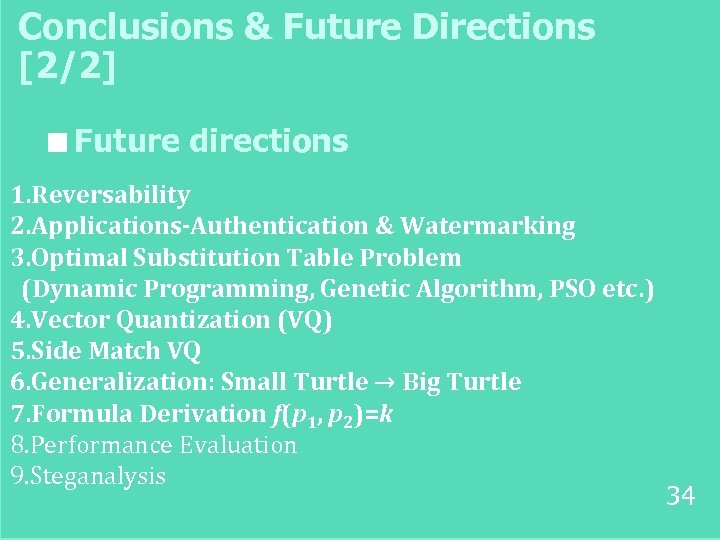 Conclusions & Future Directions [2/2]

■ Future directions

1.Reversability
2.Applications-Authentication & Watermarking
3.Optimal Substitution Table Problem
(Dynamic Programming, Genetic Algorithm, PSO etc.)
4.Vector Quantization (VQ)
5.Side Match VQ
6.Generalization: Small Turtle → Big Turtle
7.Formula Derivation $f(p_1, p_2)=k$
8.Performance Evaluation
9.Steganalysis

34